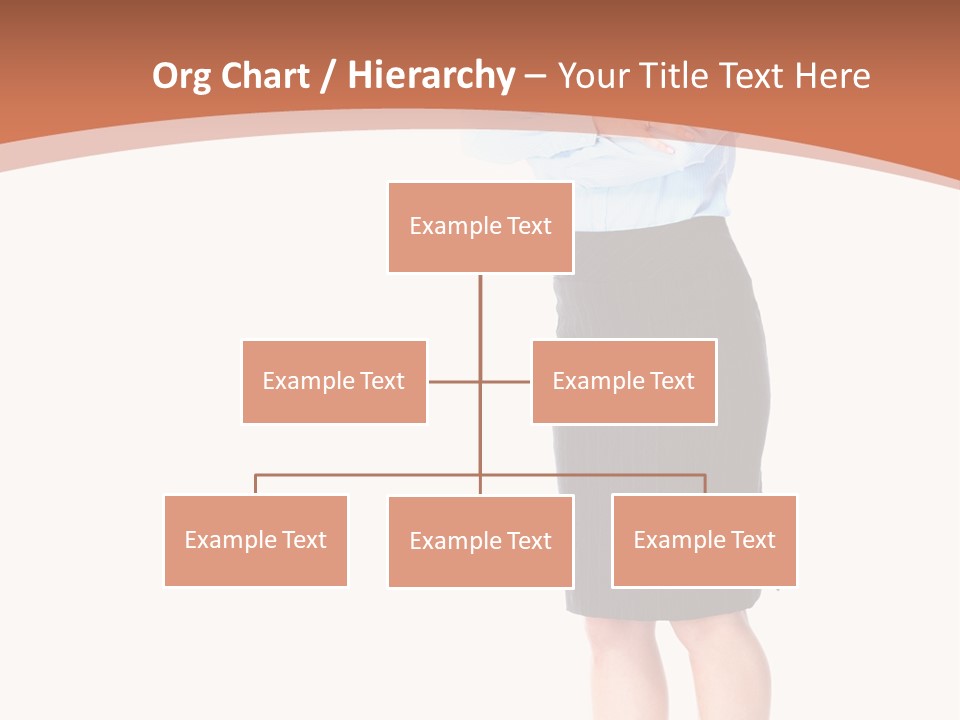 Org Chart / Hierarchy – Your Title Text Here

Example Text

Example Text

Example Text

Example Text

Example Text

Example Text